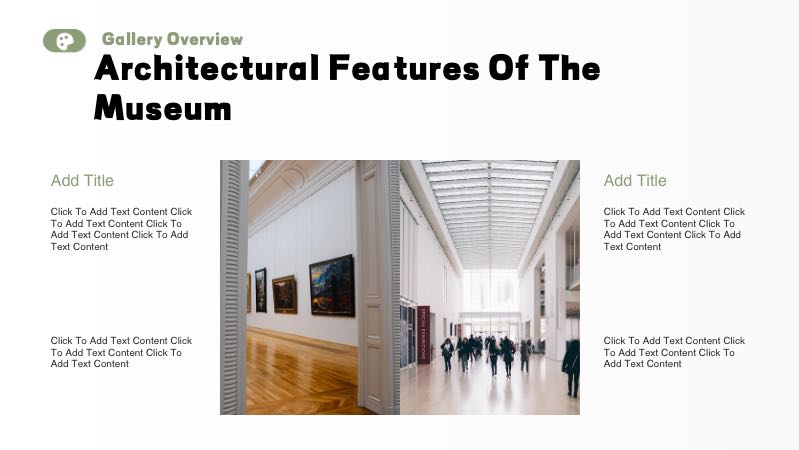 Gallery Overview

Architectural Features Of The Museum

Add Title

Click To Add Text Content Click To Add Text Content Click To Add Text Content Click To Add Text Content

Click To Add Text Content Click To Add Text Content Click To Add Text Content

Add Title

Click To Add Text Content Click To Add Text Content Click To Add Text Content Click To Add Text Content

Click To Add Text Content Click To Add Text Content Click To Add Text Content